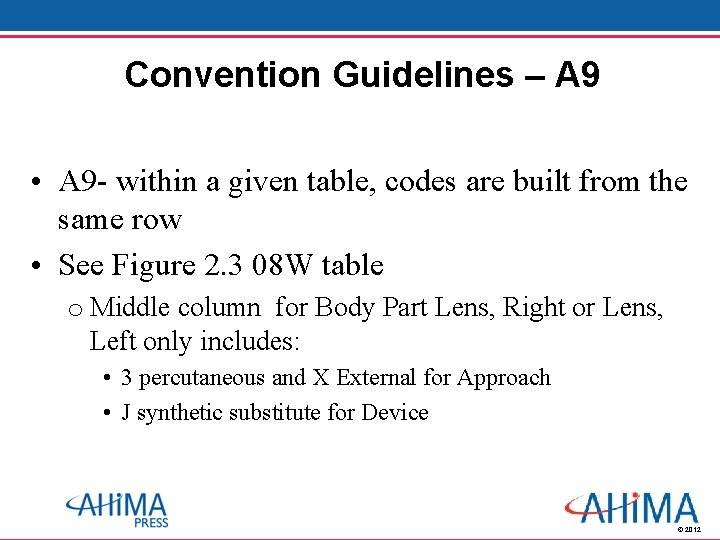 Convention Guidelines – A9

• A9- within a given table, codes are built from the same row

• See Figure 2.3 08W table

o Middle column for Body Part Lens, Right or Lens, Left only includes:

• 3 percutaneous and X External for Approach

• J synthetic substitute for Device

AHIMA PRESS

AHIMA

© 2012